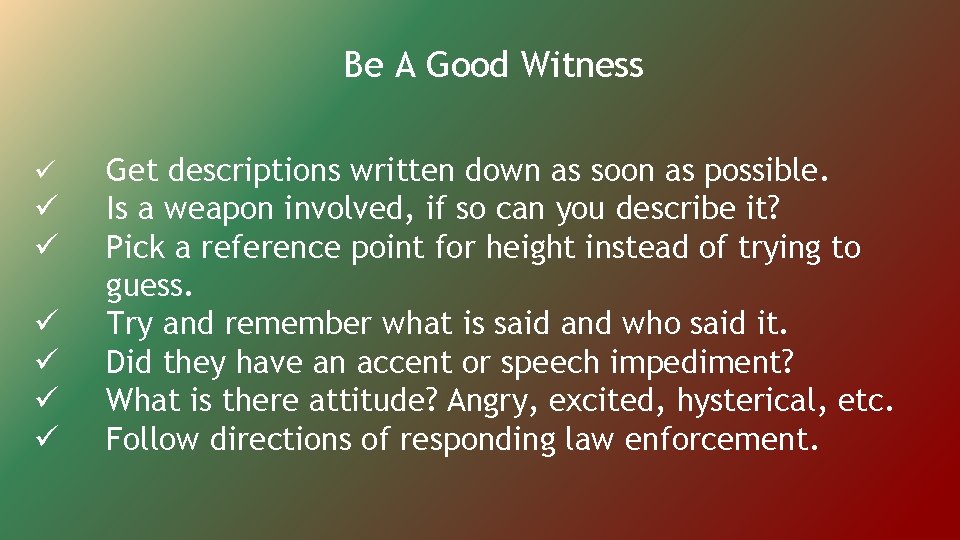 Be A Good Witness

✓ Get descriptions written down as soon as possible.
✓ Is a weapon involved, if so can you describe it?
✓ Pick a reference point for height instead of trying to guess.
✓ Try and remember what is said and who said it.
✓ Did they have an accent or speech impediment?
✓ What is there attitude? Angry, excited, hysterical, etc.
✓ Follow directions of responding law enforcement.